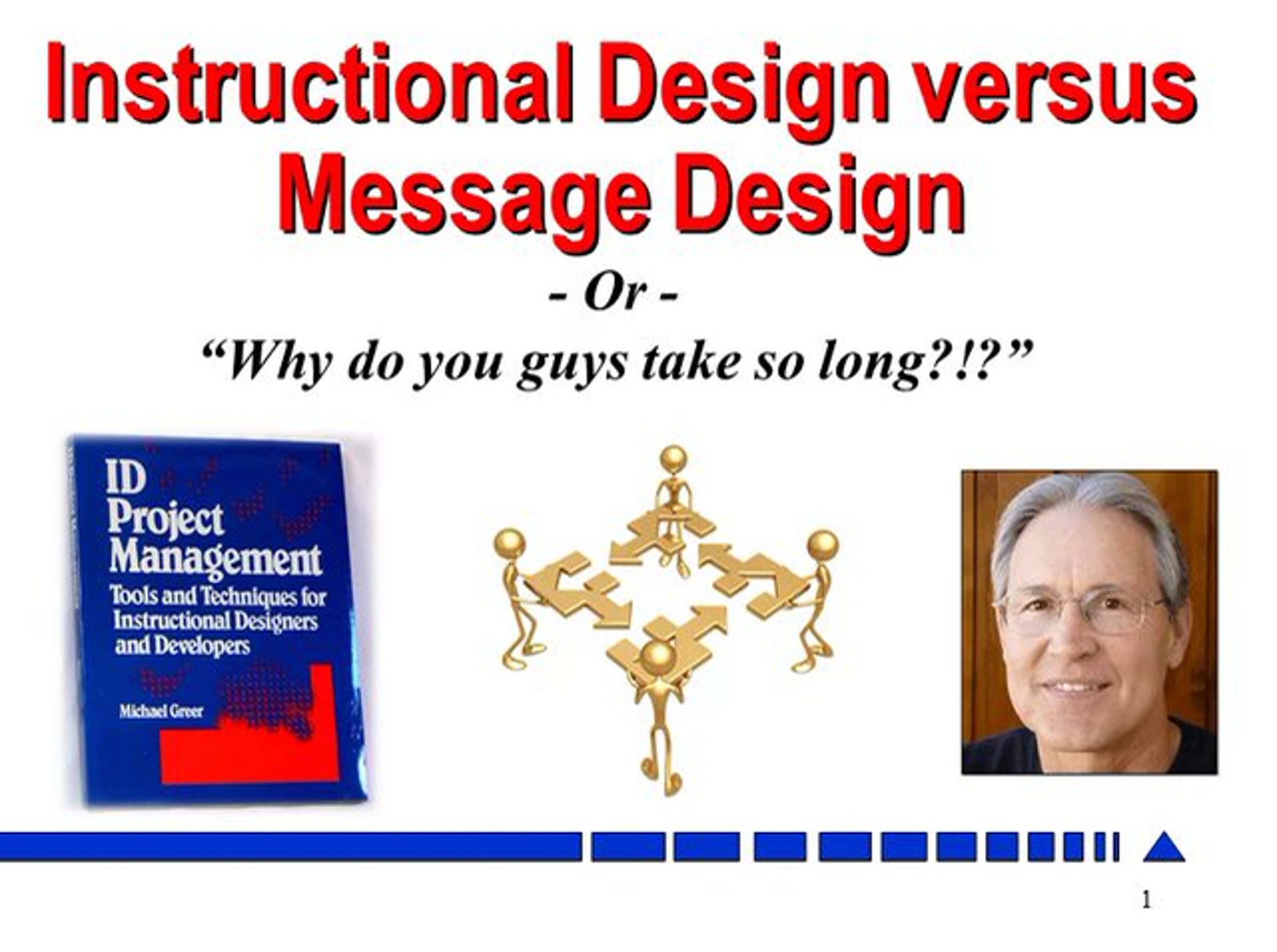 Instructional Design versus Message Design

- Or -

"Why do you guys take so long?!?"

ID Project Management

Tools and Techniques for Instructional Designers and Developers

Michael Greer

1